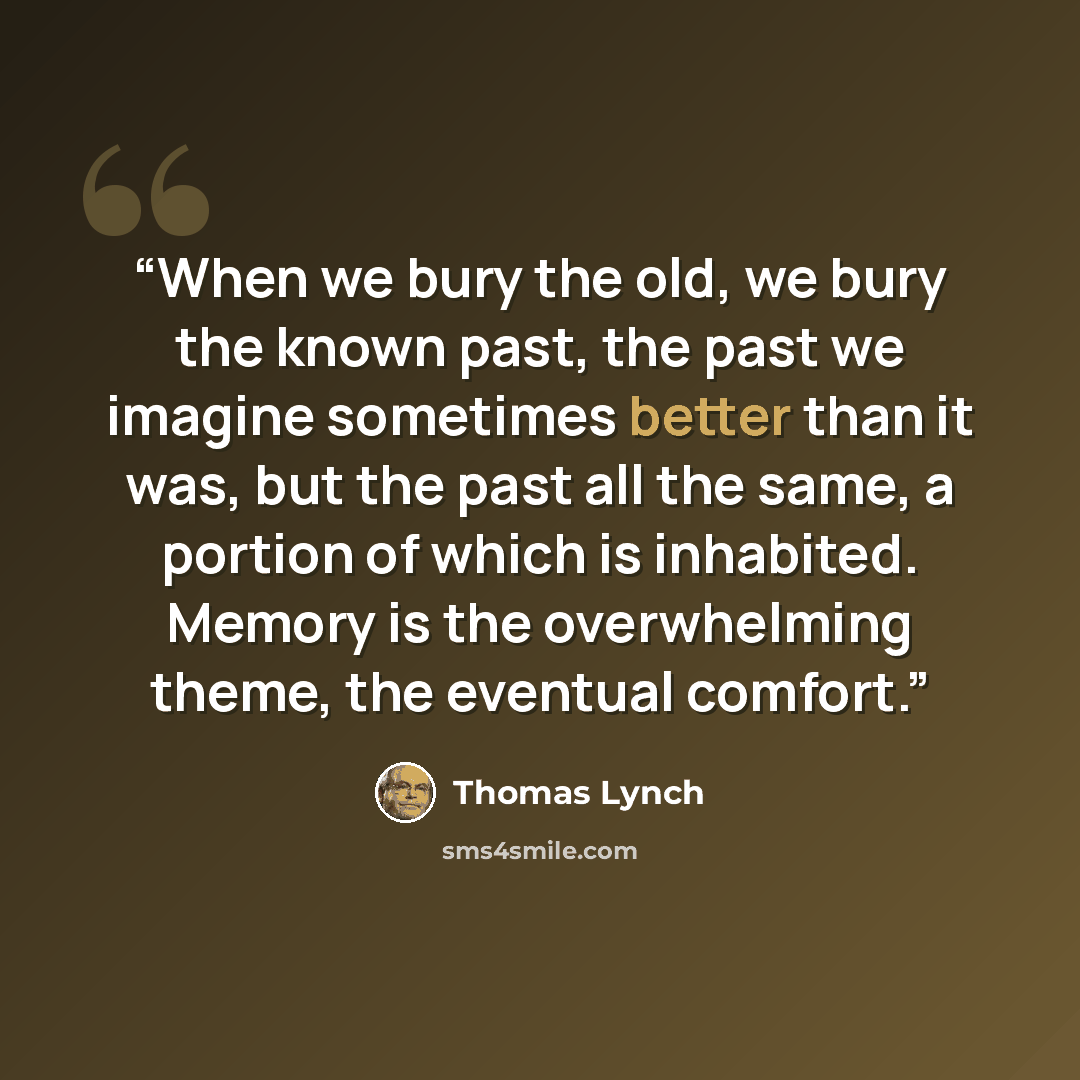 "When we bury the old, we bury the known past, the past we imagine sometimes better than it was, but the past all the same, a portion of which is inhabited. Memory is the overwhelming theme, the eventual comfort."

Thomas Lynch

sms4smile.com